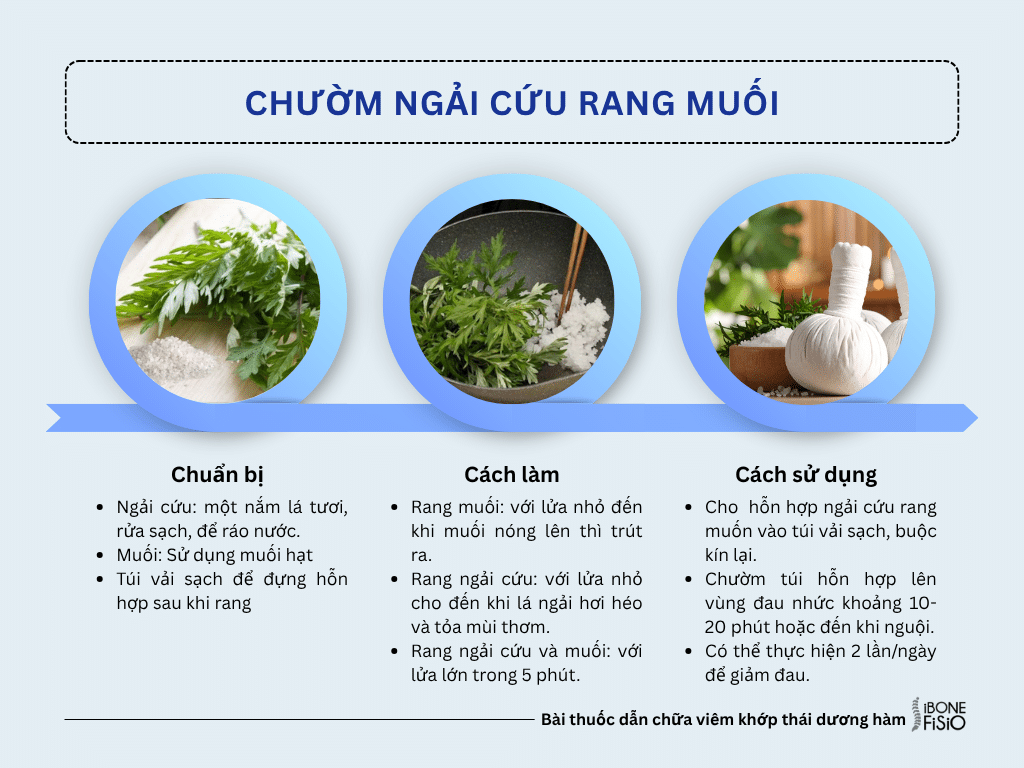 CHƯỜM NGẢI CỨU RANG MUỐI

Chuẩn bị

- Ngải cứu: một nắm lá tươi, rửa sạch, để ráo nước.
- Muối: Sử dụng muối hạt
- Túi vải sạch để đựng hỗn hợp sau khi rang

Cách làm

- Rang muối: với lửa nhỏ đến khi muối nóng lên thì trút ra.
- Rang ngải cứu: với lửa nhỏ cho đến khi lá ngải hơi héo và tỏa mùi thơm.
- Rang ngải cứu và muối: với lửa lớn trong 5 phút.

Cách sử dụng

- Cho hỗn hợp ngải cứu rang muốn vào túi vải sạch, buộc kín lại.
- Chườm túi hỗn hợp lên vùng đau nhức khoảng 10-20 phút hoặc đến khi nguội.
- Có thể thực hiện 2 lần/ngày để giảm đau.

Bài thuốc dẫn chữa viêm khớp thái dương hàm

iBONE FiSiO